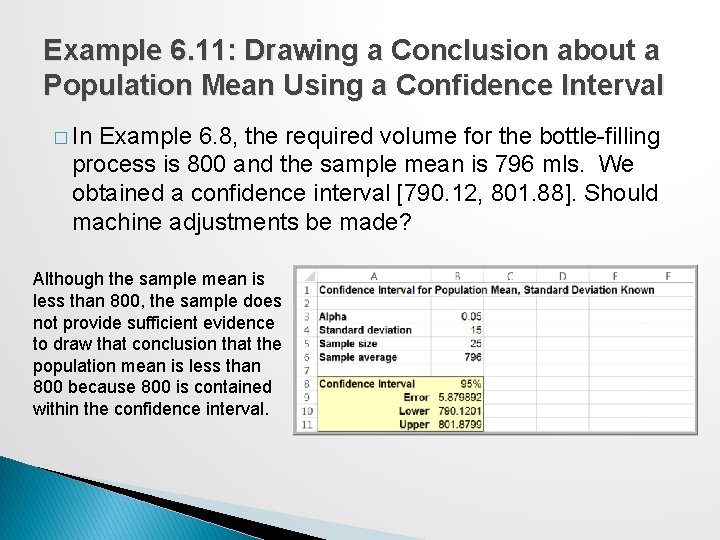 Example 6.11: Drawing a Conclusion about a Population Mean Using a Confidence Interval

□ In Example 6.8, the required volume for the bottle-filling process is 800 and the sample mean is 796 mls. We obtained a confidence interval [790.12, 801.88]. Should machine adjustments be made?

Although the sample mean is less than 800, the sample does not provide sufficient evidence to draw that conclusion that the population mean is less than 800 because 800 is contained within the confidence interval.

| | A | B | C | D | E | F |
|---|---|---|---|---|---|---|
| 1 | Confidence Interval for Population Mean, Standard Deviation Known | | | | | |
| 2 | | | | | | |
| 3 | Alpha | 0.05 | | | | |
| 4 | Standard deviation | 15 | | | | |
| 5 | Sample size | 25 | | | | |
| 6 | Sample average | 796 | | | | |
| 7 | | | | | | |
| 8 | Confidence Interval | 95% | | | | |
| 9 | Error | 5.879892 | | | | |
| 10 | Lower | 790.1201 | | | | |
| 11 | Upper | 801.8799 | | | | |